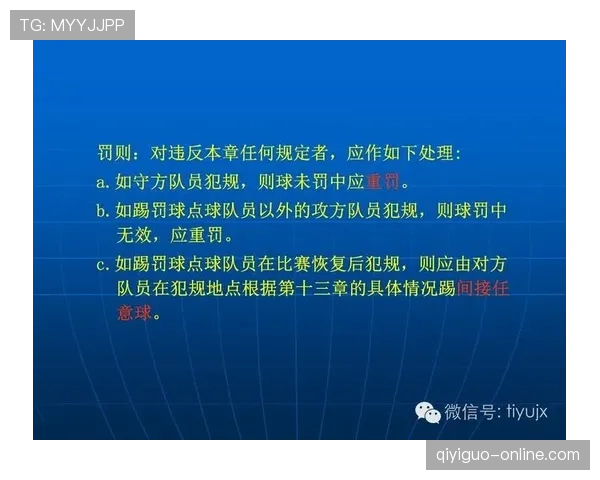 TG: MYYJJPP

罚则：对违反本章任何规定者，应作如下处理：

a. 如守方队员犯规，则球未罚中应重罚。

b. 如踢罚球点球队员以外的攻方队员犯规，则球罚中无效，应重罚。

c. 如踢罚球点球队员在比赛恢复后犯规，则应由对方队员在犯规地点根据第十三章的具体情况踢间接任意球。

微信号: tiyujx

qiyiguo-online.com